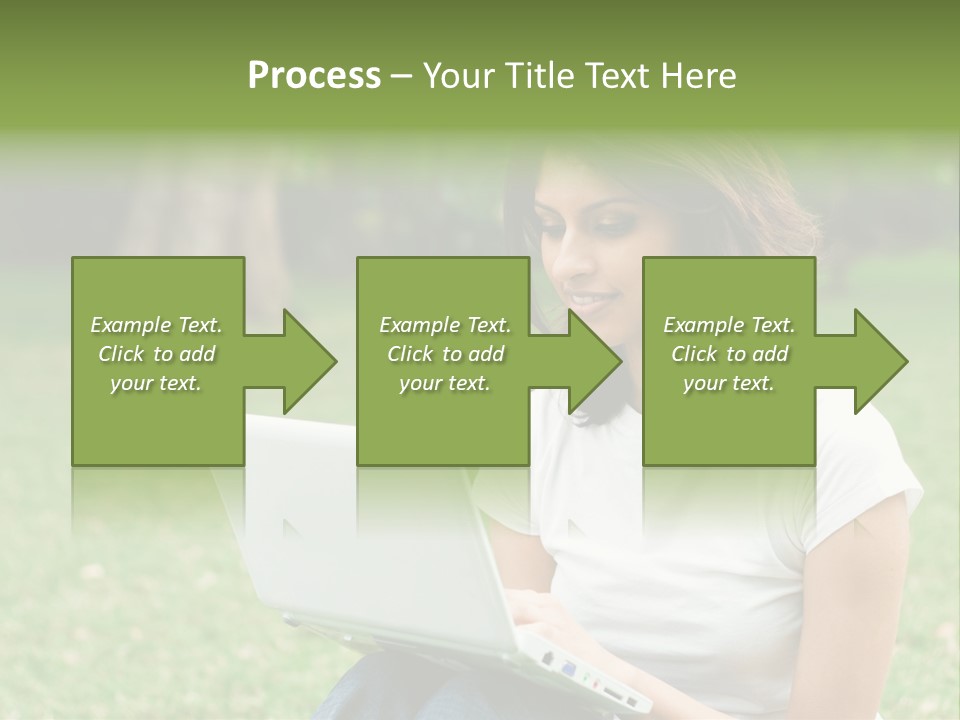 Process – Your Title Text Here

Example Text. Click to add your text.

Example Text. Click to add your text.

Example Text. Click to add your text.